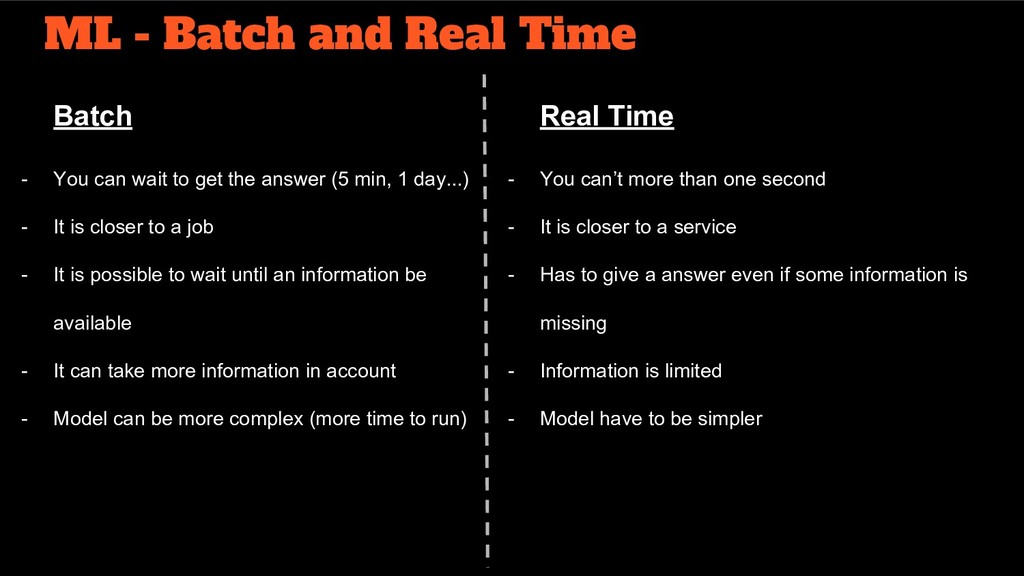 ML - Batch and Real Time

Batch

- You can wait to get the answer (5 min, 1 day...)
- It is closer to a job
- It is possible to wait until an information be available
- It can take more information in account
- Model can be more complex (more time to run)

Real Time

- You can't more than one second
- It is closer to a service
- Has to give a answer even if some information is missing
- Information is limited
- Model have to be simpler